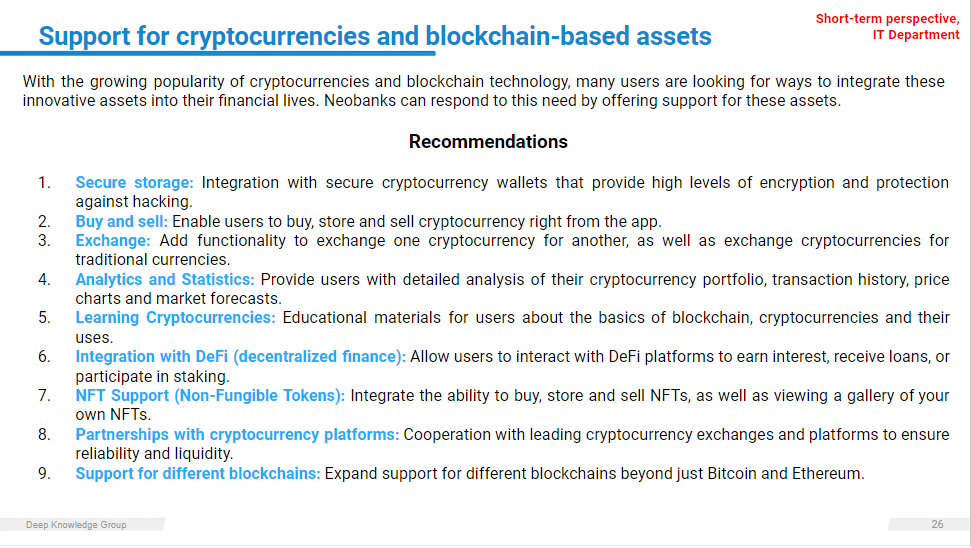 Support for cryptocurrencies and blockchain-based assets

Short-term perspective, IT Department

With the growing popularity of cryptocurrencies and blockchain technology, many users are looking for ways to integrate these innovative assets into their financial lives. Neobanks can respond to this need by offering support for these assets.

Recommendations

1. Secure storage: Integration with secure cryptocurrency wallets that provide high levels of encryption and protection against hacking.
2. Buy and sell: Enable users to buy, store and sell cryptocurrency right from the app.
3. Exchange: Add functionality to exchange one cryptocurrency for another, as well as exchange cryptocurrencies for traditional currencies.
4. Analytics and Statistics: Provide users with detailed analysis of their cryptocurrency portfolio, transaction history, price charts and market forecasts.
5. Learning Cryptocurrencies: Educational materials for users about the basics of blockchain, cryptocurrencies and their uses.
6. Integration with DeFi (decentralized finance): Allow users to interact with DeFi platforms to earn interest, receive loans, or participate in staking.
7. NFT Support (Non-Fungible Tokens): Integrate the ability to buy, store and sell NFTs, as well as viewing a gallery of your own NFTs.
8. Partnerships with cryptocurrency platforms: Cooperation with leading cryptocurrency exchanges and platforms to ensure reliability and liquidity.
9. Support for different blockchains: Expand support for different blockchains beyond just Bitcoin and Ethereum.

Deep Knowledge Group

26